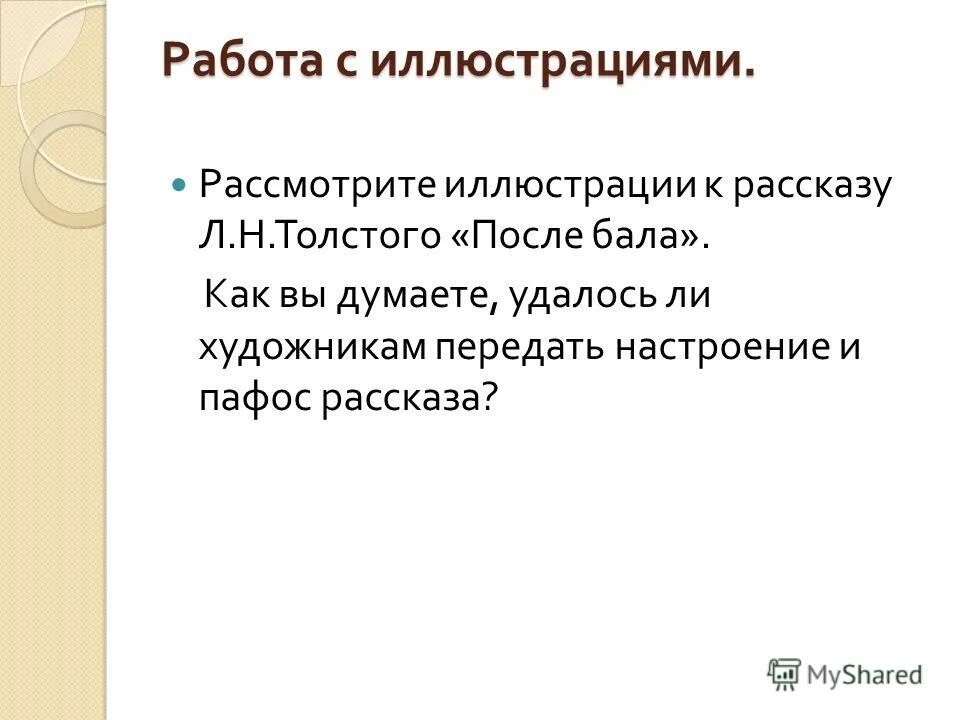 Работа с иллюстрациями.

Рассмотрите иллюстрации к рассказу Л.Н.Толстого «После бала».

Как вы думаете, удалось ли художникам передать настроение и пафос рассказа?

MyShared